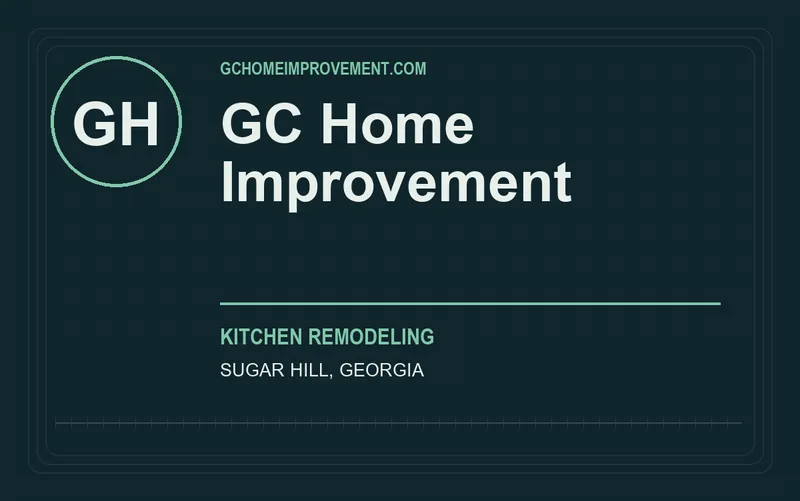 GH

GCHOMEIMPROVEMENT.COM

GC Home Improvement

KITCHEN REMODELING

SUGAR HILL, GEORGIA